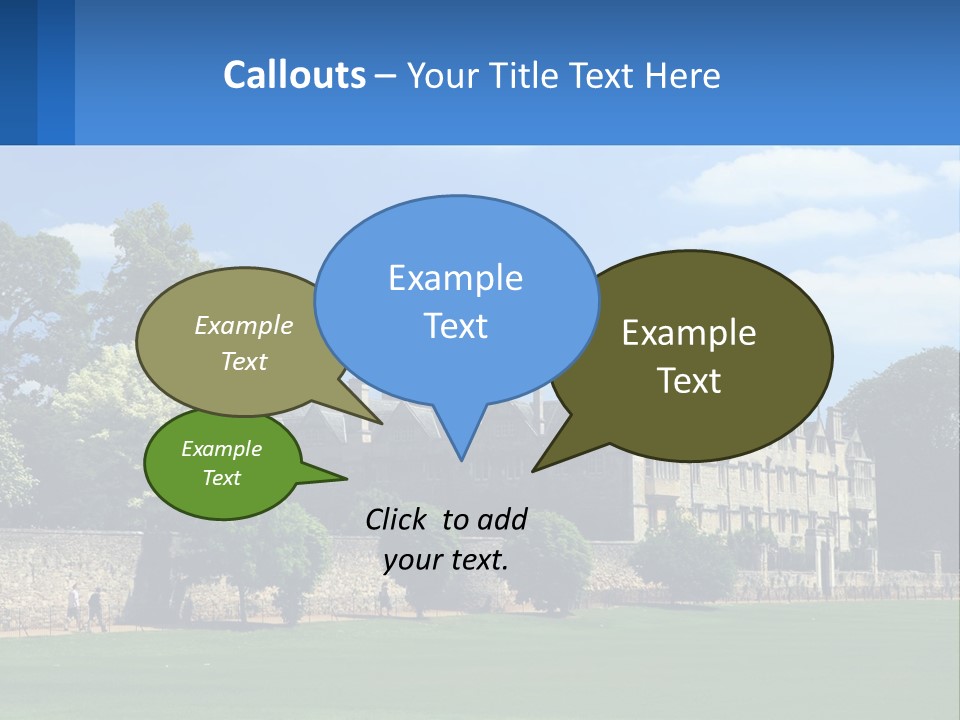 Callouts – Your Title Text Here

Example Text

Example Text

Example Text

Example Text

Click to add your text.